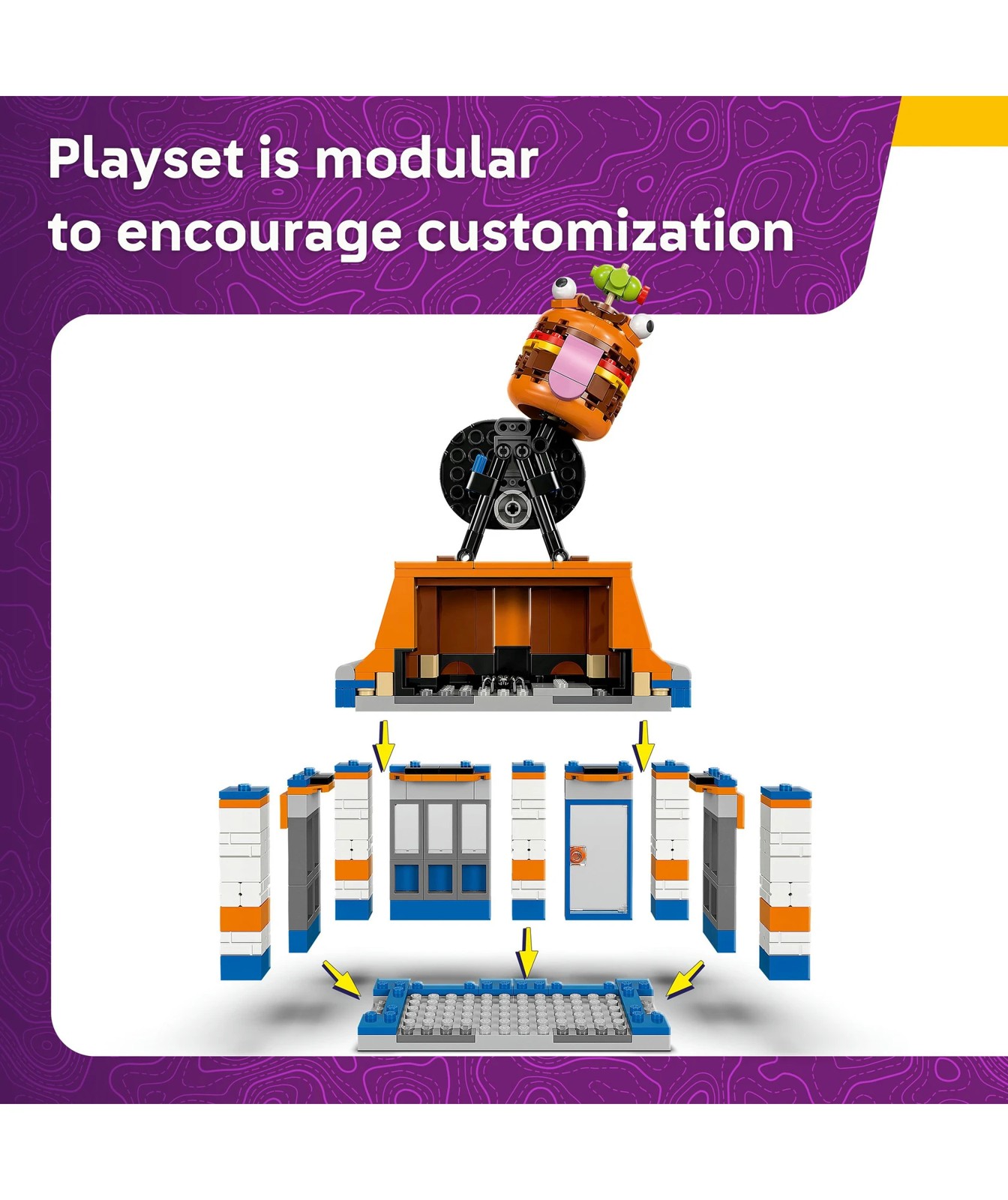 Playset is modular to encourage customization